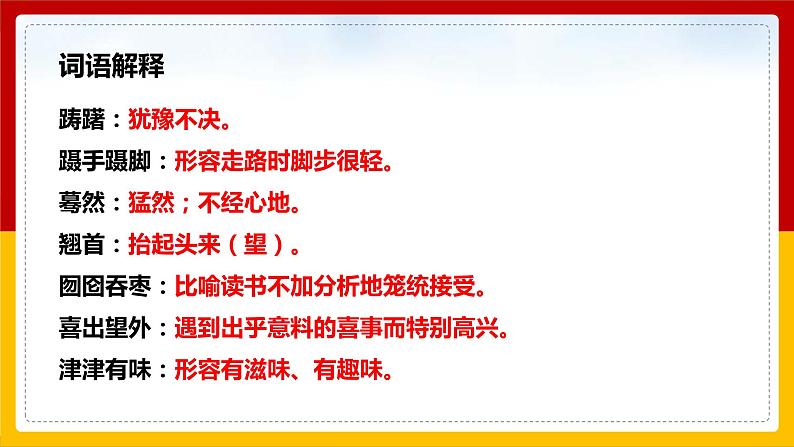 词语解释

踌躇：犹豫不决。

蹑手蹑脚：形容走路时脚步很轻。

蓦然：猛然；不经心地。

翘首：抬起头来（望）。

囫囵吞枣：比喻读书不加分析地笼统接受。

喜出望外：遇到出乎意料的喜事而特别高兴。

津津有味：形容有滋味、有趣味。